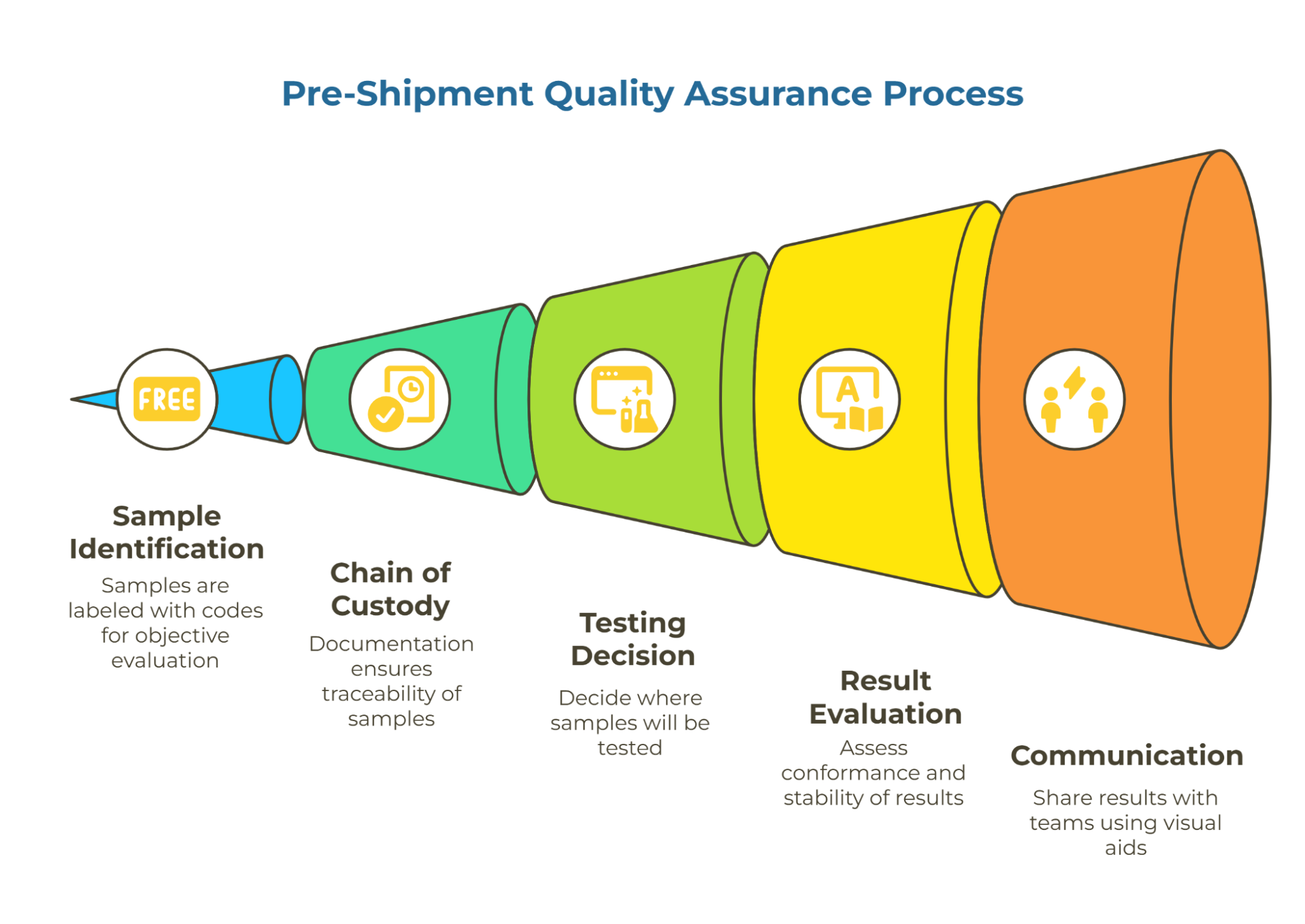 Pre-Shipment Quality Assurance Process

FREE

A

Sample Identification

Samples are labeled with codes for objective evaluation

Chain of Custody

Documentation ensures traceability of samples

Testing Decision

Decide where samples will be tested

Result Evaluation

Assess conformance and stability of results

Communication

Share results with teams using visual aids